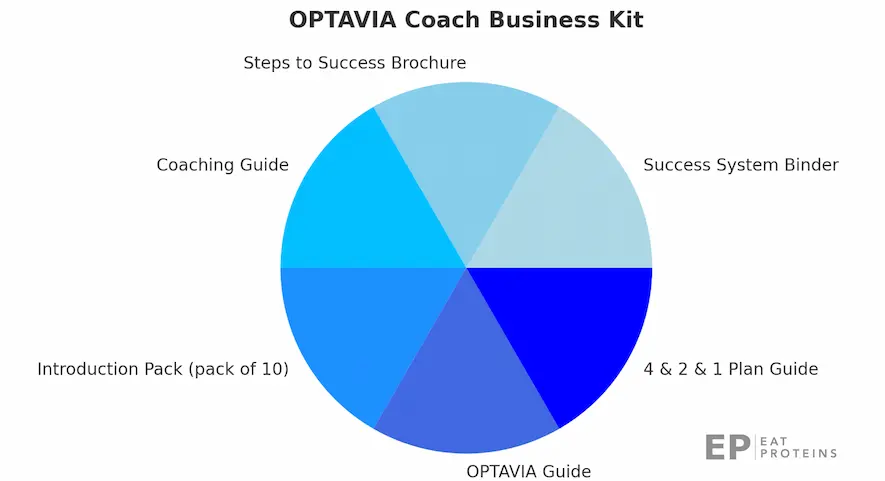 OPTAVIA Coach Business Kit

Steps to Success Brochure

Coaching Guide

Success System Binder

Introduction Pack (pack of 10)

4 & 2 & 1 Plan Guide

OPTAVIA Guide

EP EAT PROTEINS